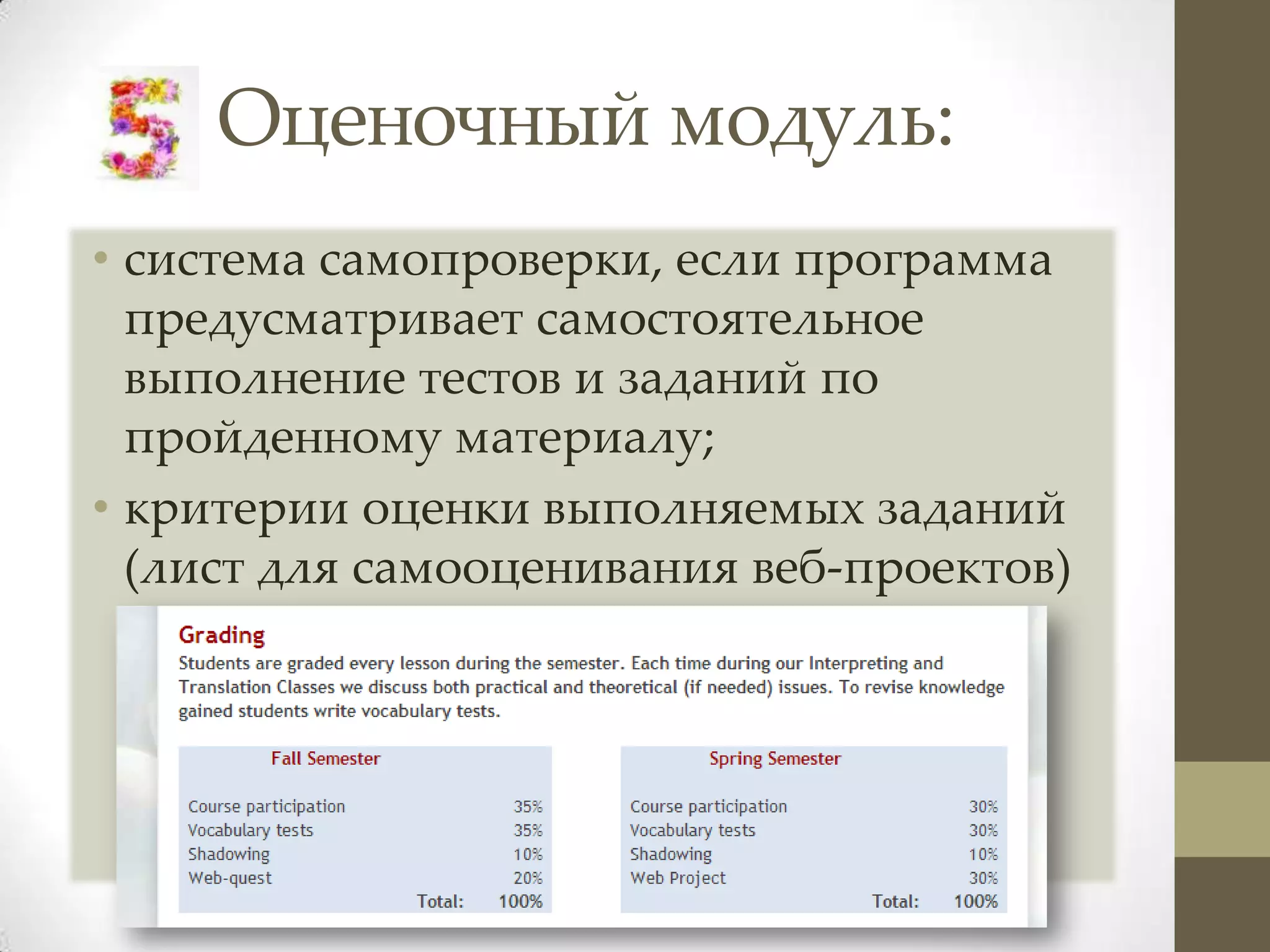 5 Оценочный модуль:

• система самопроверки, если программа предусматривает самостоятельное выполнение тестов и заданий по пройденному материалу;
• критерии оценки выполняемых заданий (лист для самооценивания веб-проектов)

Grading
Students are graded every lesson during the semester. Each time during our Interpreting and Translation Classes we discuss both practical and theoretical (if needed) issues. To revise knowledge gained students write vocabulary tests.

| Fall Semester | |
|---|---|
| Course participation | 35% |
| Vocabulary tests | 35% |
| Shadowing | 10% |
| Web-quest | 20% |
| Total: | 100% |

| Spring Semester | |
|---|---|
| Course participation | 30% |
| Vocabulary tests | 30% |
| Shadowing | 10% |
| Web Project | 30% |
| Total: | 100% |